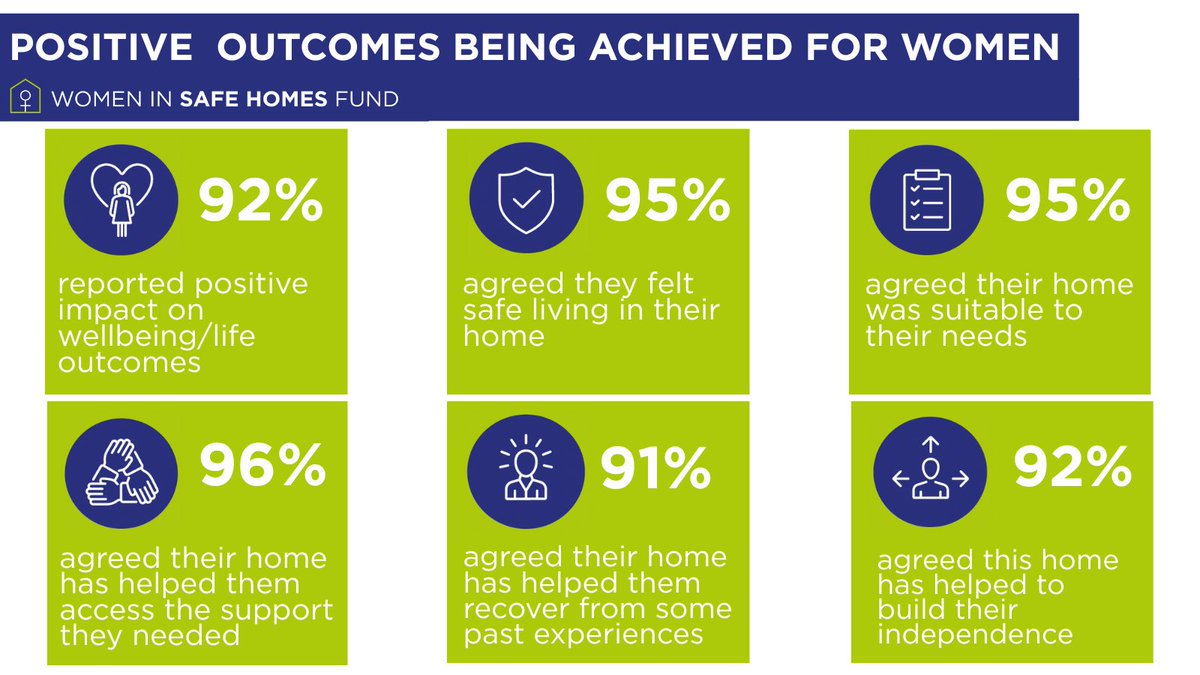 POSITIVE OUTCOMES BEING ACHIEVED FOR WOMEN

WOMEN IN SAFE HOMES FUND

92%
reported positive impact on wellbeing/life outcomes

95%
agreed they felt safe living in their home

95%
agreed their home was suitable to their needs

96%
agreed their home has helped them access the support they needed

91%
agreed their home has helped them recover from some past experiences

92%
agreed this home has helped to build their independence